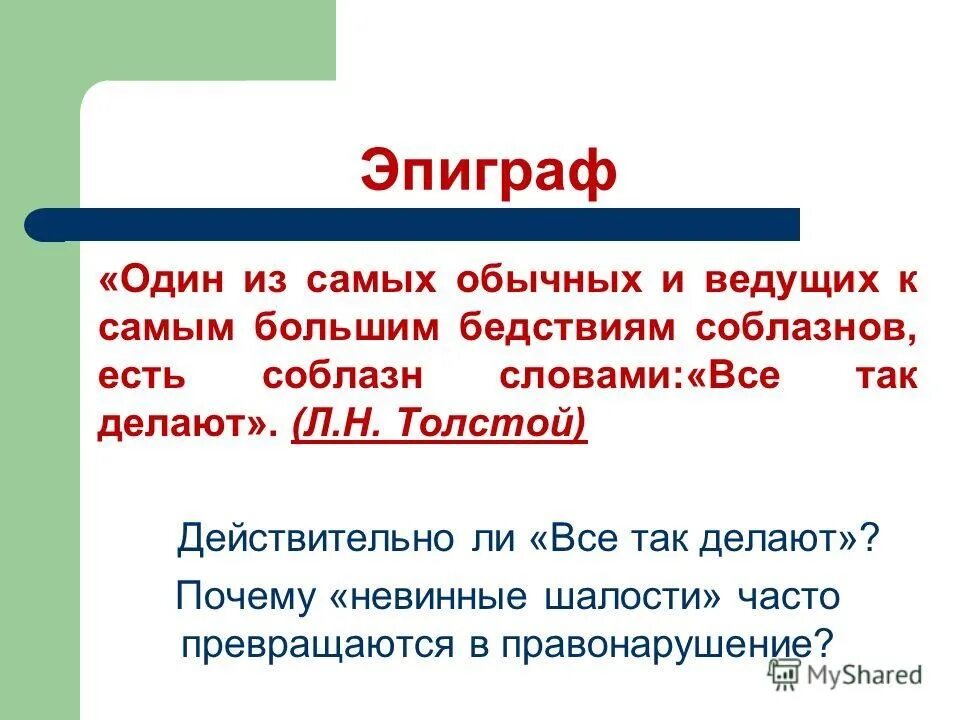 Эпиграф

«Один из самых обычных и ведущих к самым большим бедствиям соблазнов, есть соблазн словами:«Все так делают». (Л.Н. Толстой)

Действительно ли «Все так делают»?

Почему «невинные шалости» часто превращаются в правонарушение?

MyShared